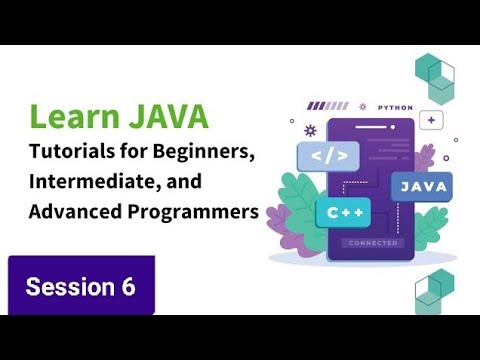 Learn JAVA
Tutorials for Beginners, Intermediate, and Advanced Programmers

Session 6

PYTHON
+
</>
JAVA
C++
CONNECTED